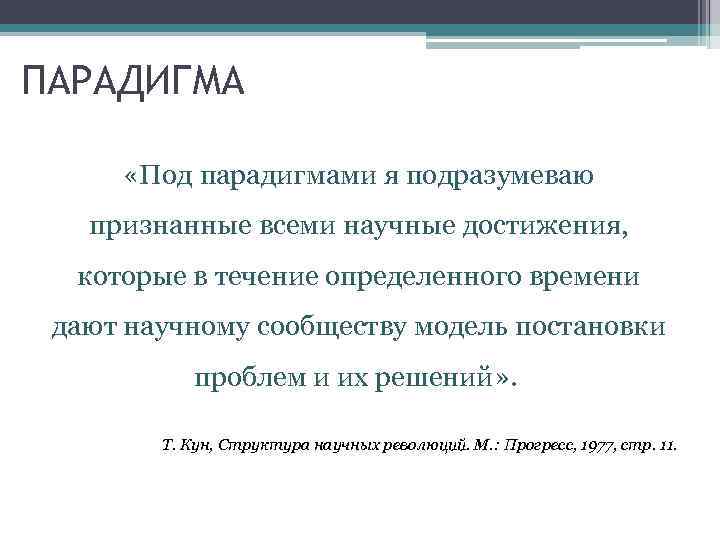 ПАРАДИГМА

«Под парадигмами я подразумеваю признанные всеми научные достижения, которые в течение определенного времени дают научному сообществу модель постановки проблем и их решений».

Т. Кун, Структура научных революций. М.: Прогресс, 1977, стр. 11.